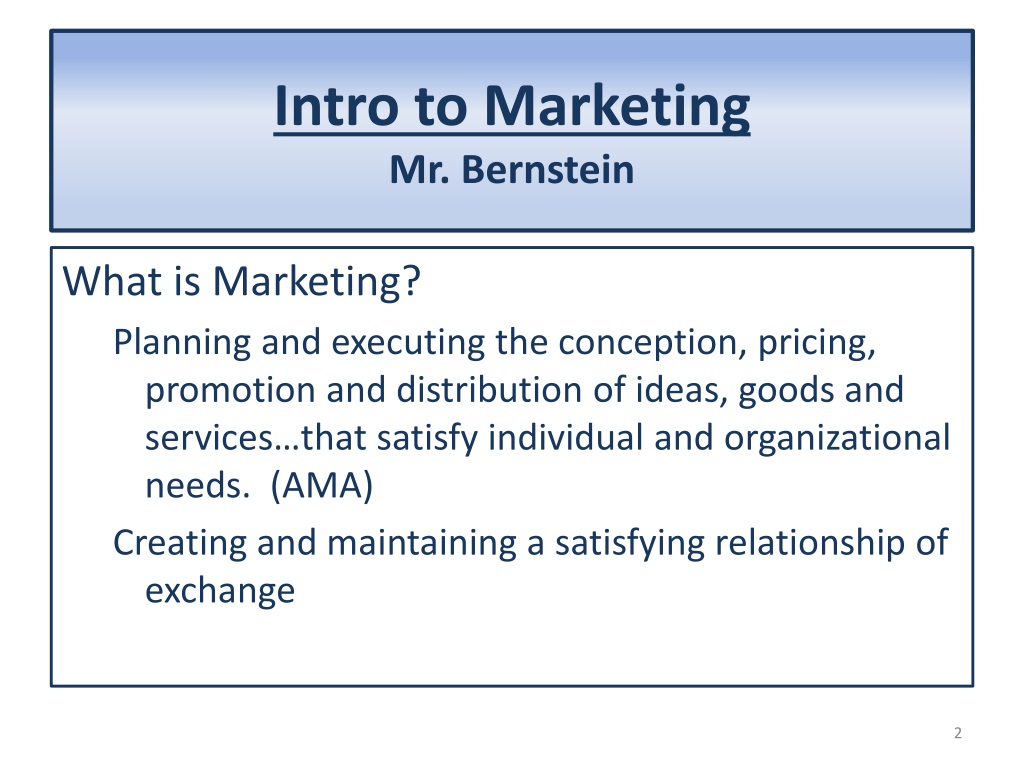 Intro to Marketing
Mr. Bernstein

What is Marketing?

Planning and executing the conception, pricing, promotion and distribution of ideas, goods and services…that satisfy individual and organizational needs. (AMA)

Creating and maintaining a satisfying relationship of exchange

2